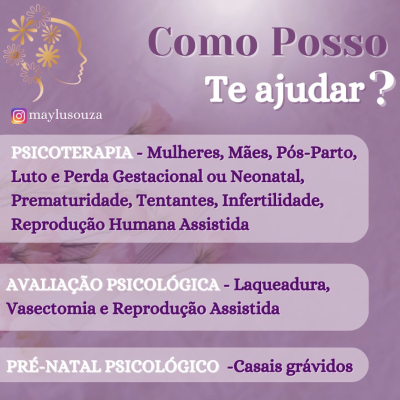 Como Posso
Te ajudar?

maylusouza

PSICOTERAPIA - Mulheres, Mães, Pós-Parto, Luto e Perda Gestacional ou Neonatal, Prematuridade, Tentantes, Infertilidade, Reprodução Humana Assistida

AVALIAÇÃO PSICOLÓGICA - Laqueadura, Vasectomia e Reprodução Assistida

PRÉ-NATAL PSICOLÓGICO -Casais grávidos